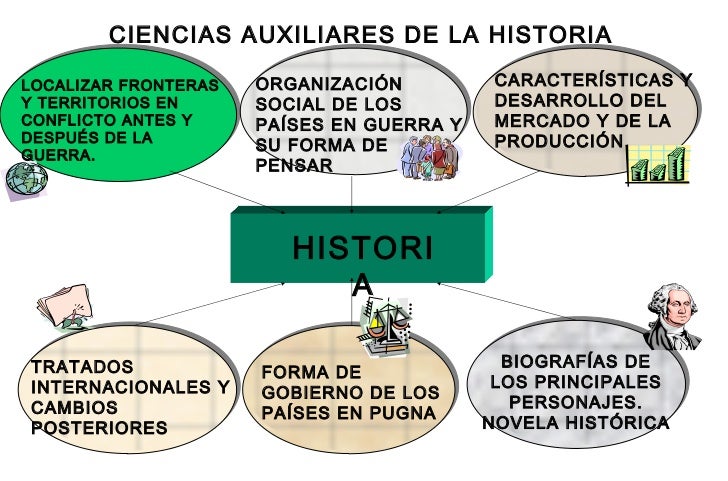 CIENCIAS AUXILIARES DE LA HISTORIA

LOCALIZAR FRONTERAS Y TERRITORIOS EN CONFLICTO ANTES Y DESPUÉS DE LA GUERRA.

ORGANIZACIÓN SOCIAL DE LOS PAÍSES EN GUERRA Y SU FORMA DE PENSAR

CARACTERÍSTICAS Y DESARROLLO DEL MERCADO Y DE LA PRODUCCIÓN

HISTORI A

TRATADOS INTERNACIONALES Y CAMBIOS POSTERIORES

FORMA DE GOBIERNO DE LOS PAÍSES EN PUGNA

BIOGRAFÍAS DE LOS PRINCIPALES PERSONAJES. NOVELA HISTÓRICA